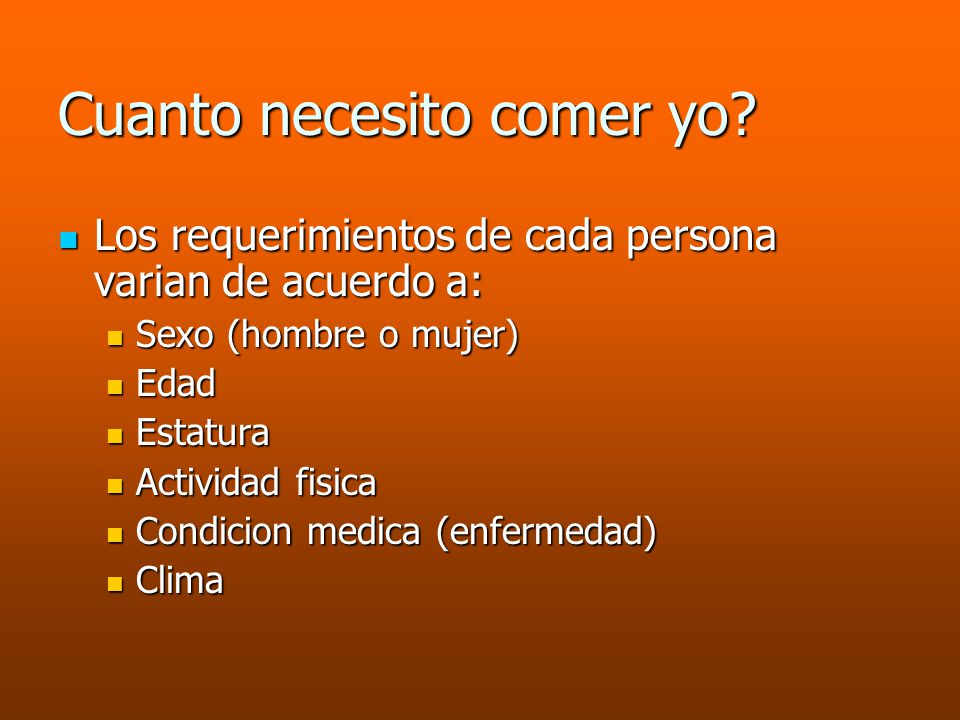 Cuanto necesito comer yo?

- Los requerimientos de cada persona varian de acuerdo a:
  - Sexo (hombre o mujer)
  - Edad
  - Estatura
  - Actividad fisica
  - Condicion medica (enfermedad)
  - Clima